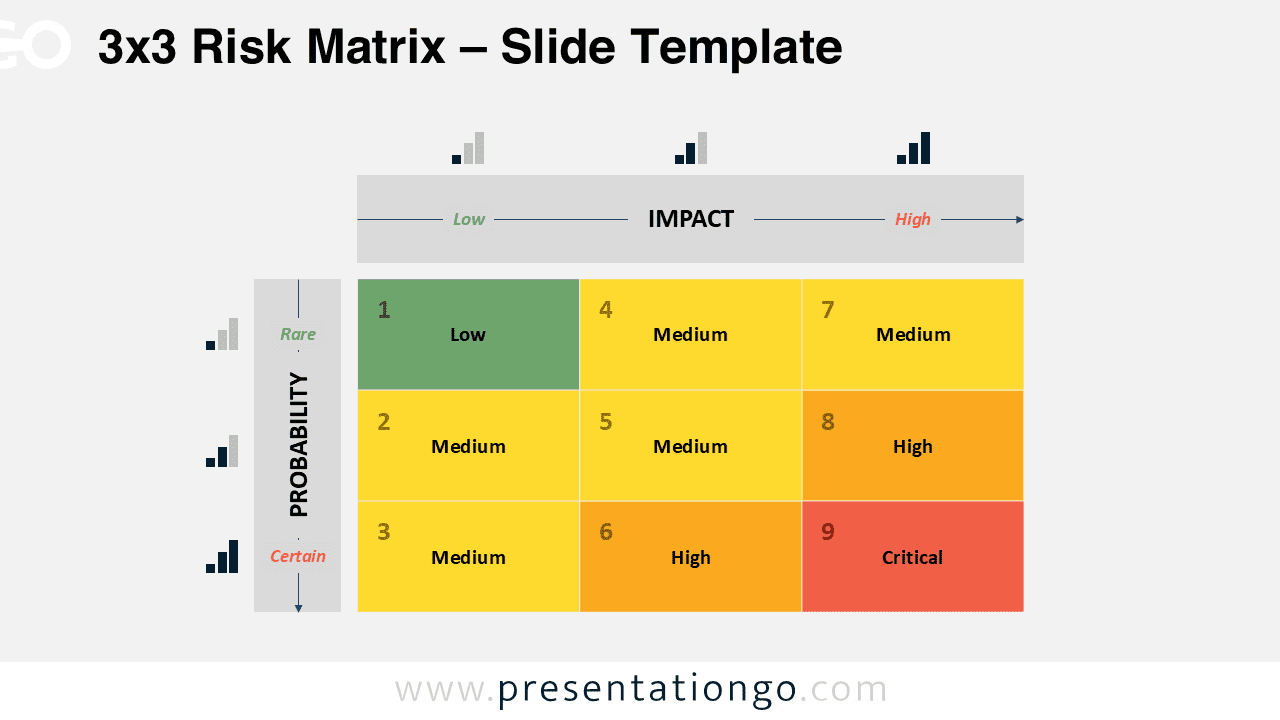 3x3 Risk Matrix – Slide Template

Low IMPACT High

Rare

PROBABILITY

Certain

| 1 Low | 4 Medium | 7 Medium |
|---|---|---|
| 2 Medium | 5 Medium | 8 High |
| 3 Medium | 6 High | 9 Critical |

www.presentationgo.com